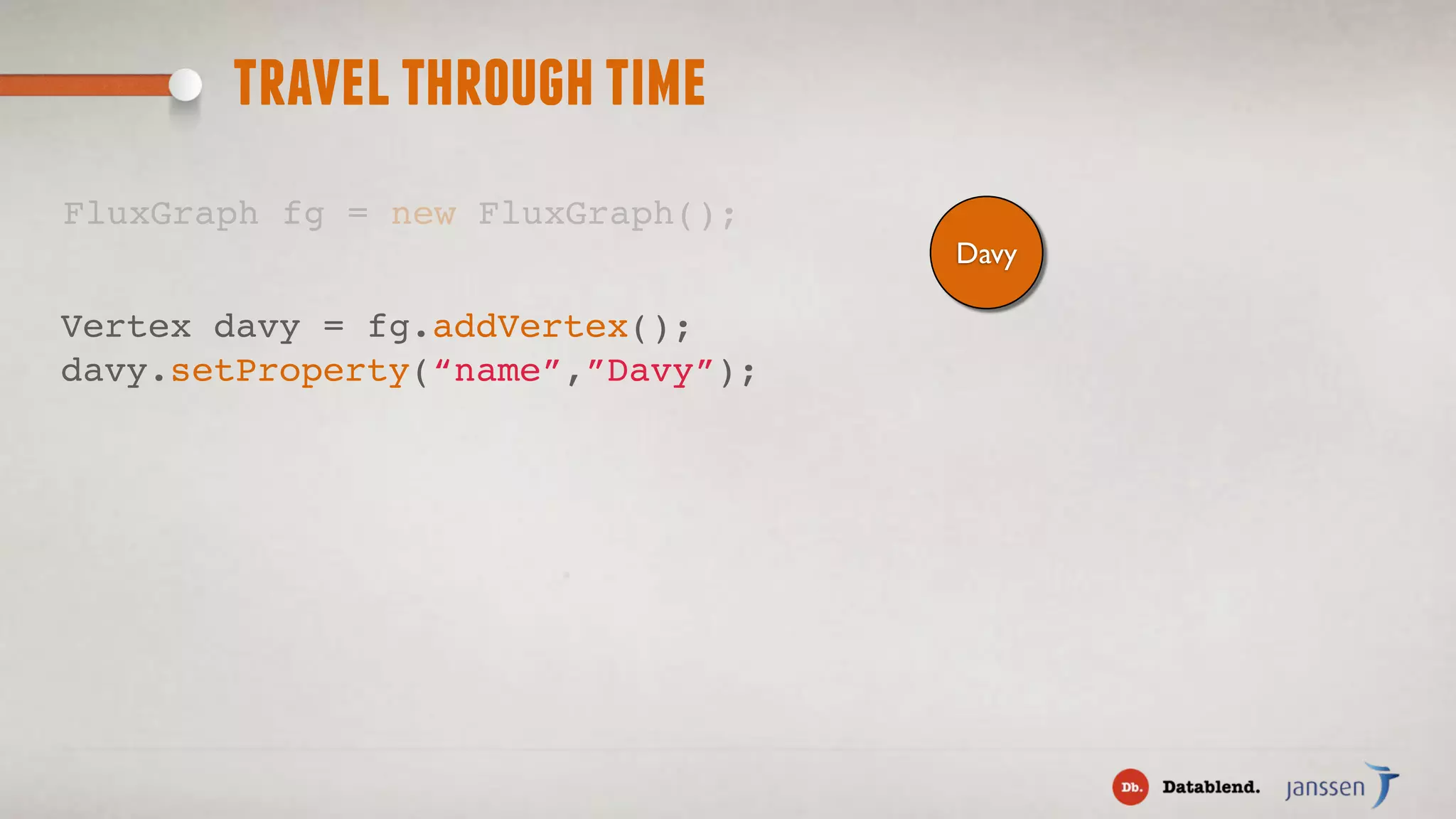 TRAVEL THROUGH TIME

FluxGraph fg = new FluxGraph();

Vertex davy = fg.addVertex();
davy.setProperty(“name”,”Davy”);

Davy

Db. Datablend. janssen